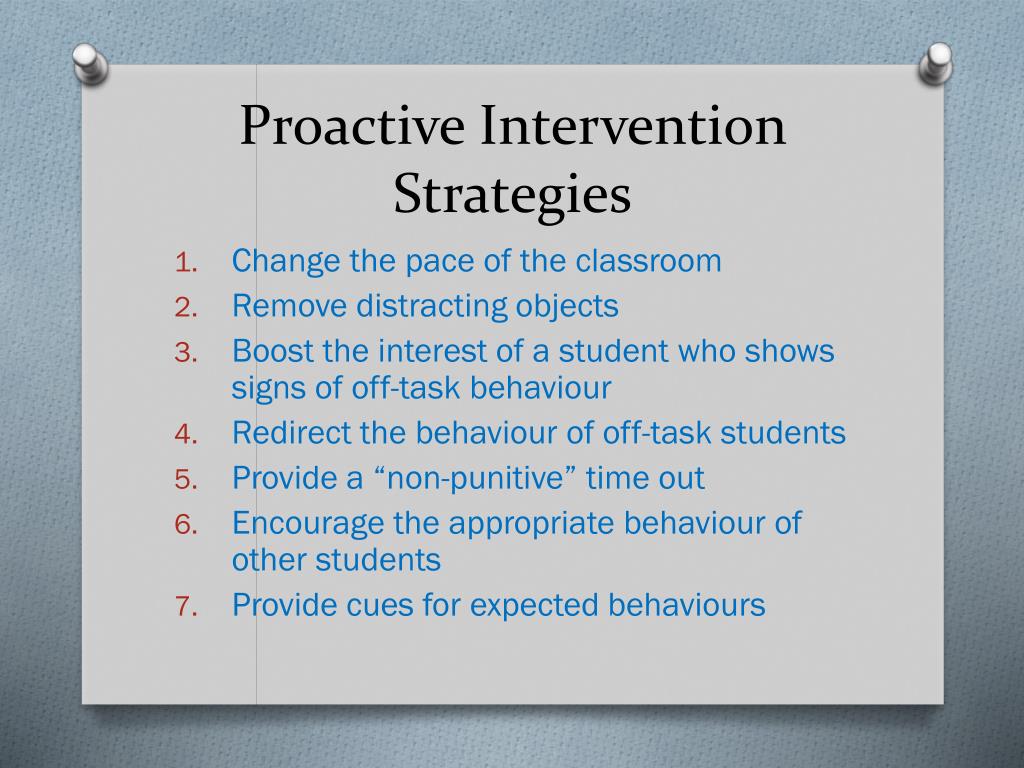 Proactive Intervention Strategies

1. Change the pace of the classroom
2. Remove distracting objects
3. Boost the interest of a student who shows signs of off-task behaviour
4. Redirect the behaviour of off-task students
5. Provide a “non-punitive” time out
6. Encourage the appropriate behaviour of other students
7. Provide cues for expected behaviours